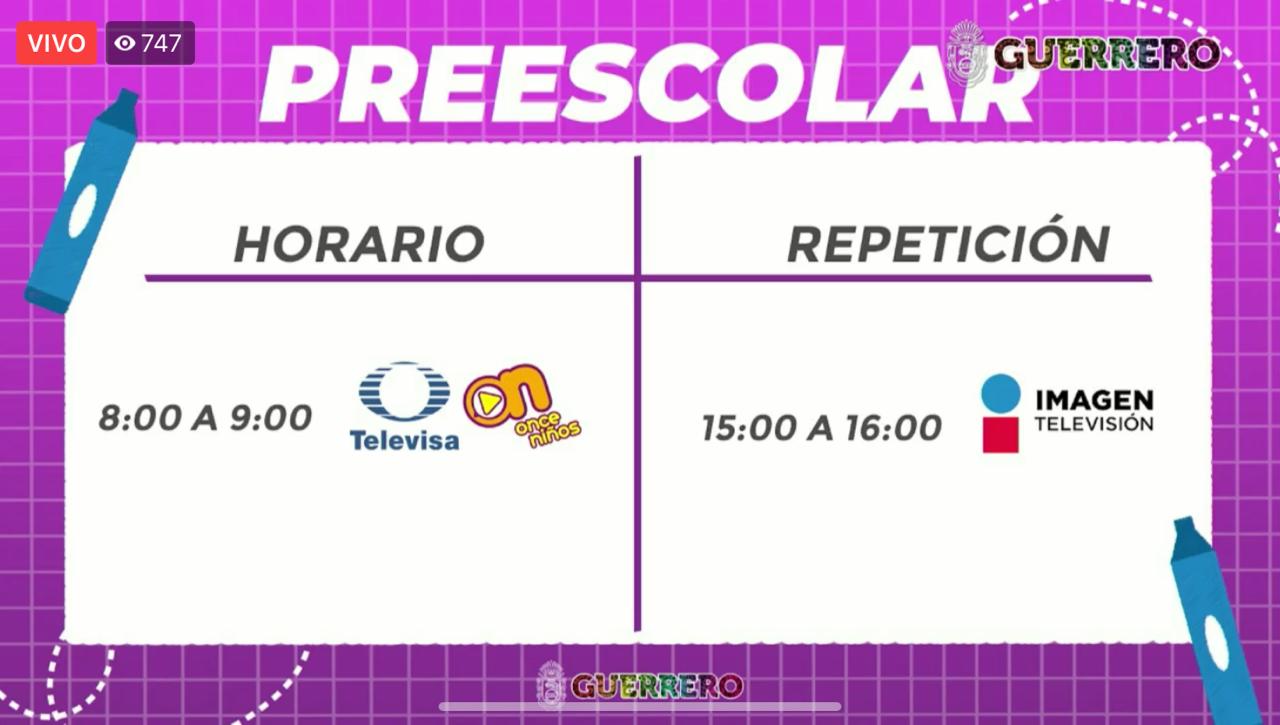 VIVO 747

GUERRERO

PREESCOLAR

| HORARIO | REPETICIÓN |
|---|---|
| 8:00 A 9:00 Televisa ON once niños | 15:00 A 16:00 IMAGEN TELEVISIÓN |

GUERRERO